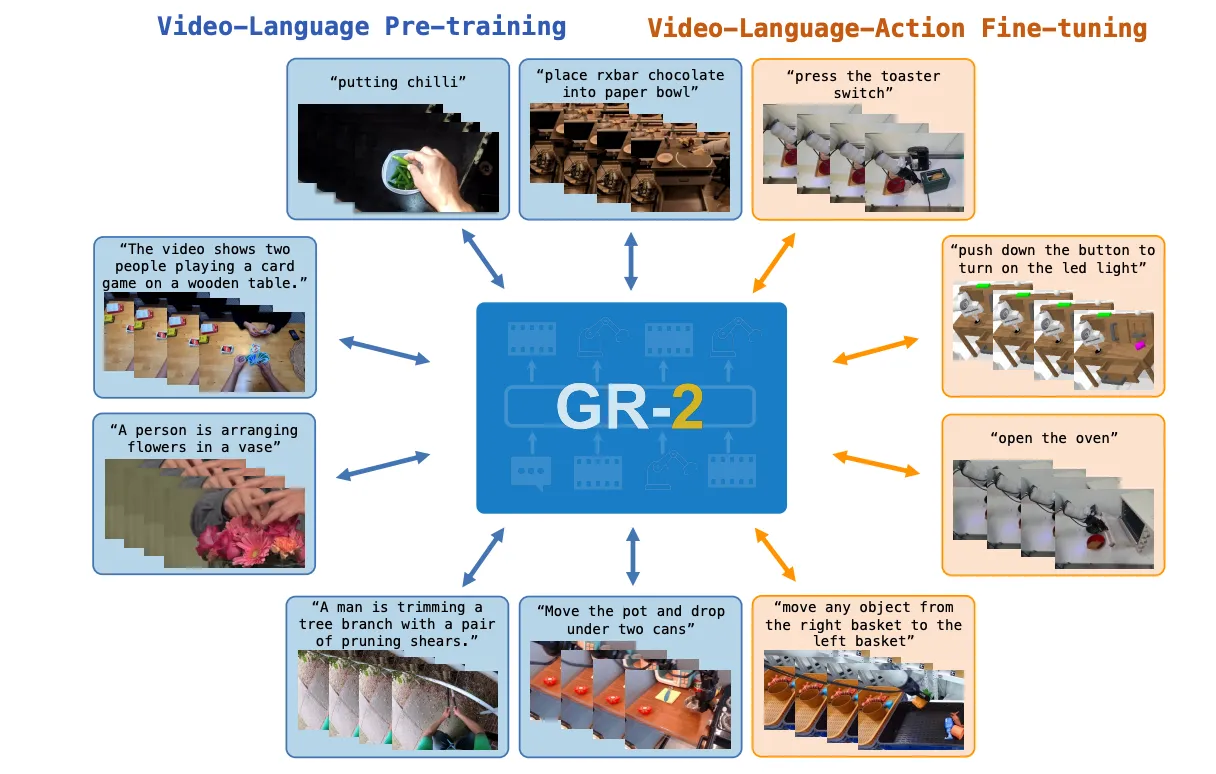 Video-Language Pre-training

Video-Language-Action Fine-tuning

"putting chilli"

"place rxbar chocolate into paper bowl"

"press the toaster switch"

"The video shows two people playing a card game on a wooden table."

"push down the button to turn on the led light"

GR-2

"A person is arranging flowers in a vase"

"open the oven"

"A man is trimming a tree branch with a pair of pruning shears."

"Move the pot and drop under two cans"

"move any object from the right basket to the left basket"